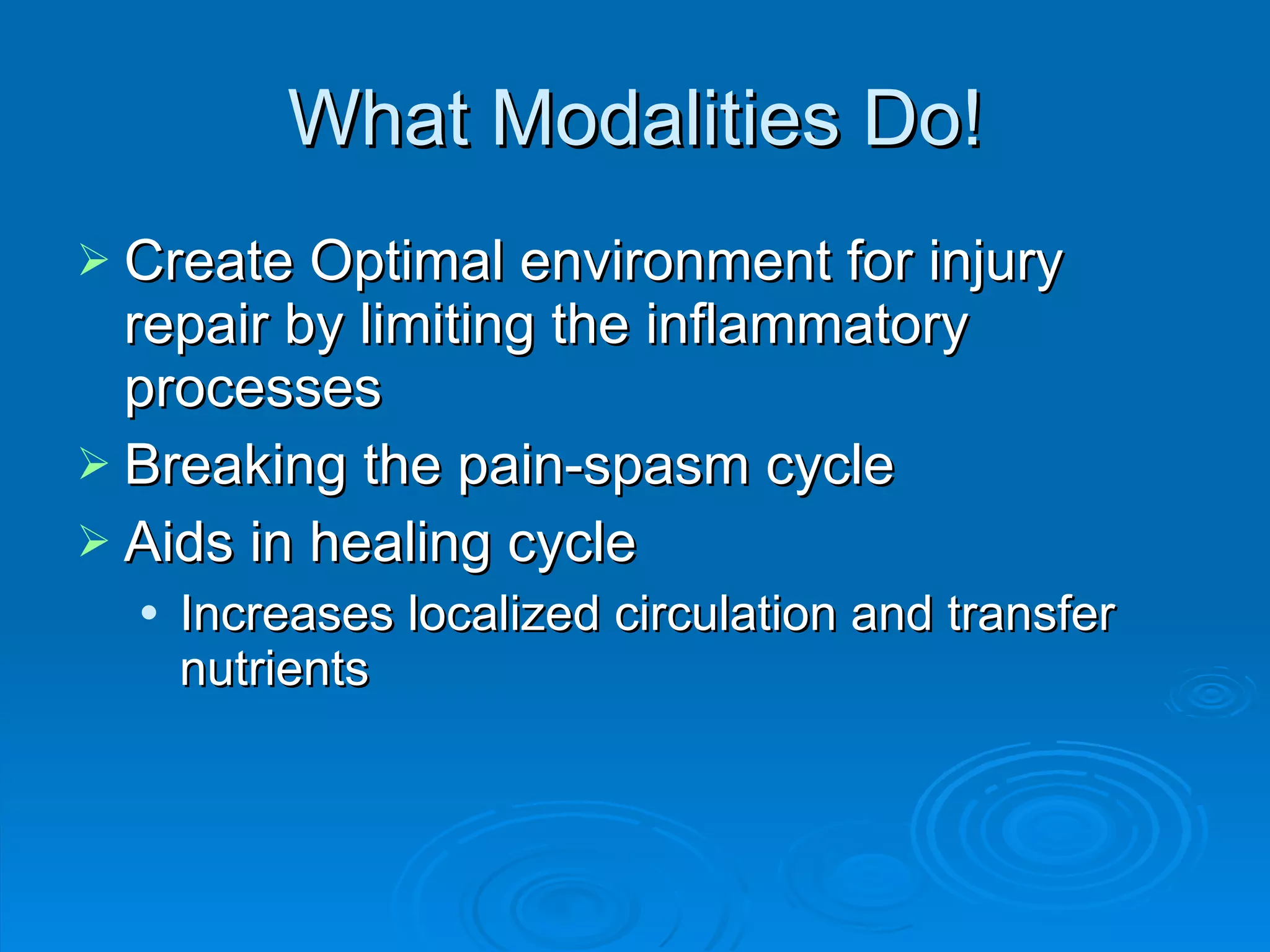 What Modalities Do!

➢ Create Optimal environment for injury repair by limiting the inflammatory processes

➢ Breaking the pain-spasm cycle

➢ Aids in healing cycle

• Increases localized circulation and transfer nutrients